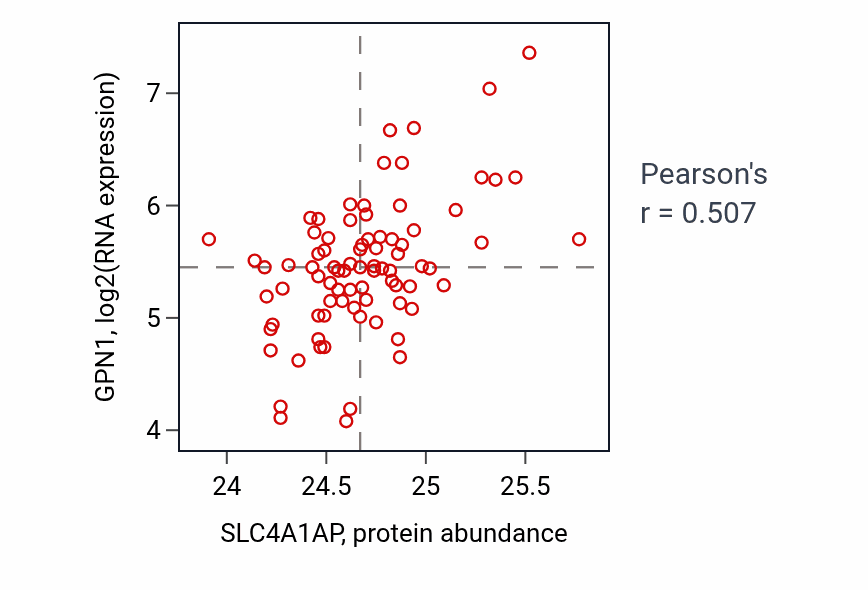 GPN1, log2(RNA expression)

7
6
5
4

24
24.5
25
25.5

SLC4A1AP, protein abundance

Pearson's
r = 0.507